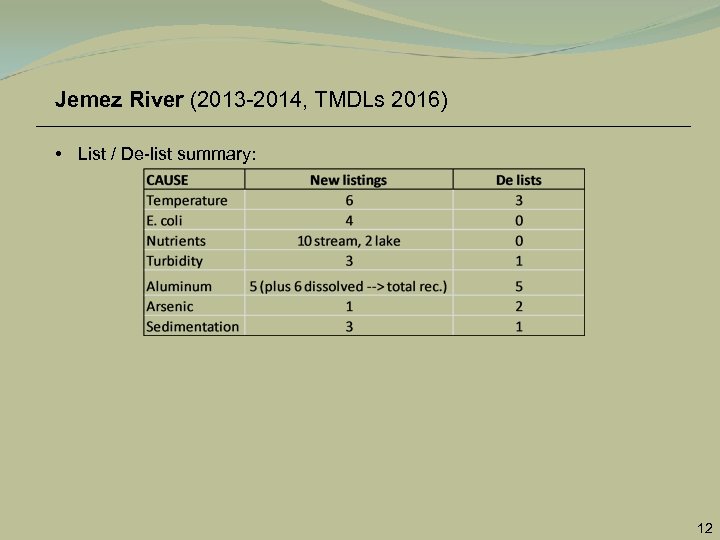 Jemez River (2013-2014, TMDLs 2016)

• List / De-list summary:

| CAUSE | New listings | De lists |
|---|---|---|
| Temperature | 6 | 3 |
| E. coli | 4 | 0 |
| Nutrients | 10 stream, 2 lake | 0 |
| Turbidity | 3 | 1 |
| Aluminum | 5 (plus 6 dissolved --> total rec.) | 5 |
| Arsenic | 1 | 2 |
| Sedimentation | 3 | 1 |

12